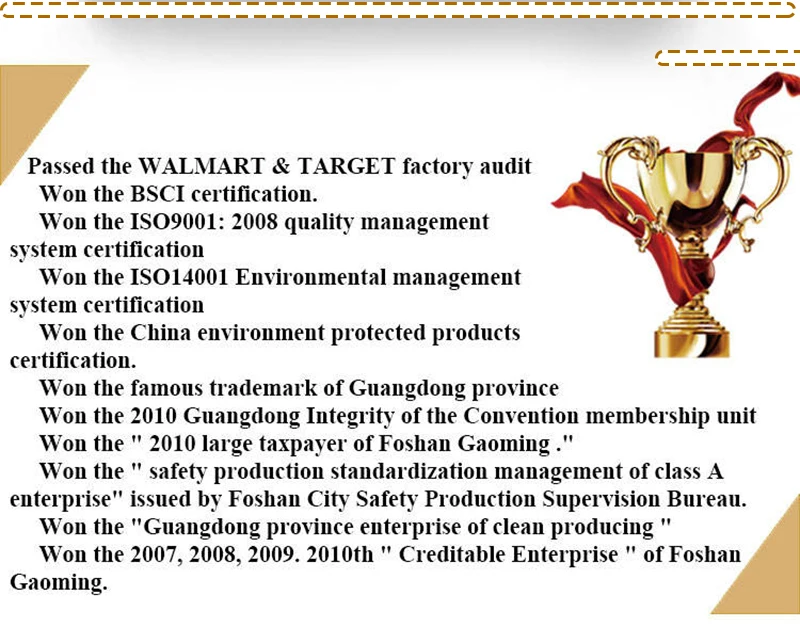 Passed the WALMART & TARGET factory audit

Won the BSCI certification.

Won the ISO9001: 2008 quality management system certification

Won the ISO14001 Environmental management system certification

Won the China environment protected products certification.

Won the famous trademark of Guangdong province

Won the 2010 Guangdong Integrity of the Convention membership unit

Won the " 2010 large taxpayer of Foshan Gaoming ."

Won the " safety production standardization management of class A enterprise" issued by Foshan City Safety Production Supervision Bureau.

Won the "Guangdong province enterprise of clean producing "

Won the 2007, 2008, 2009. 2010th " Creditable Enterprise " of Foshan Gaoming.